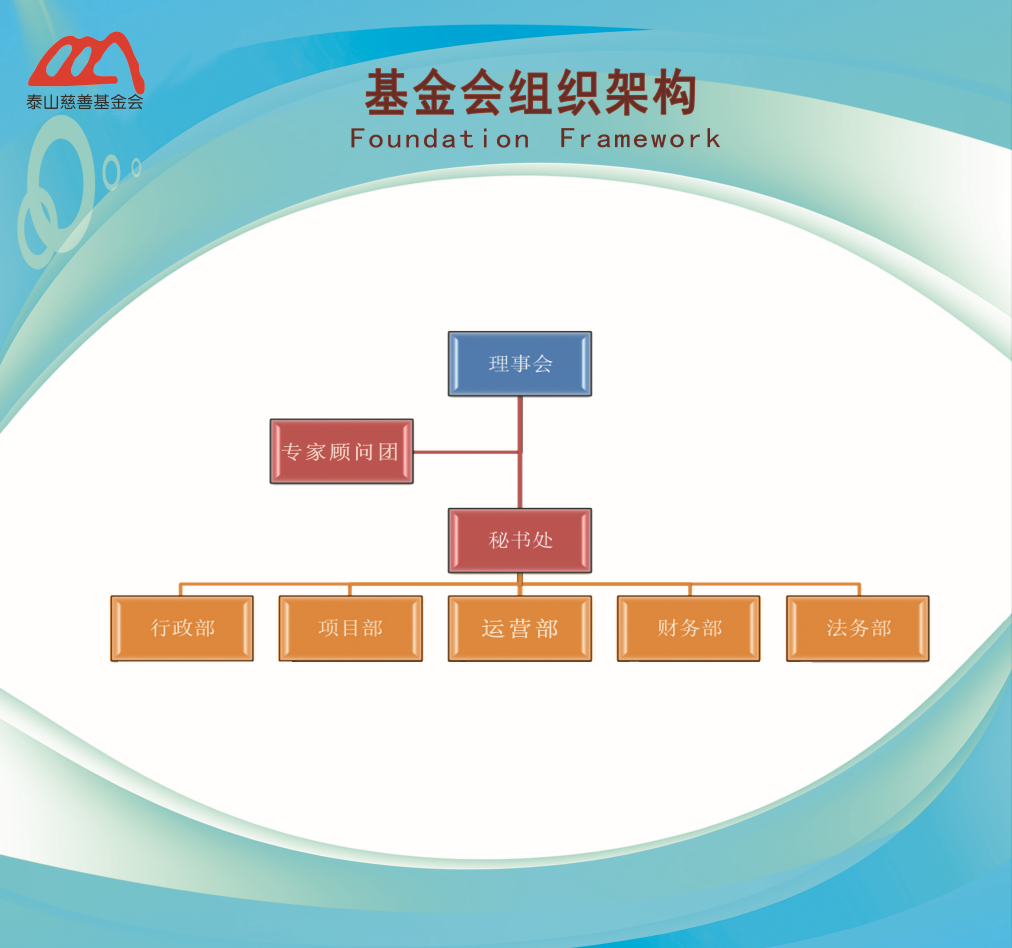 泰山慈善基金会

基金会组织架构
Foundation Framework

理事会

专家顾问团

秘书处

行政部
项目部
运营部
财务部
法务部